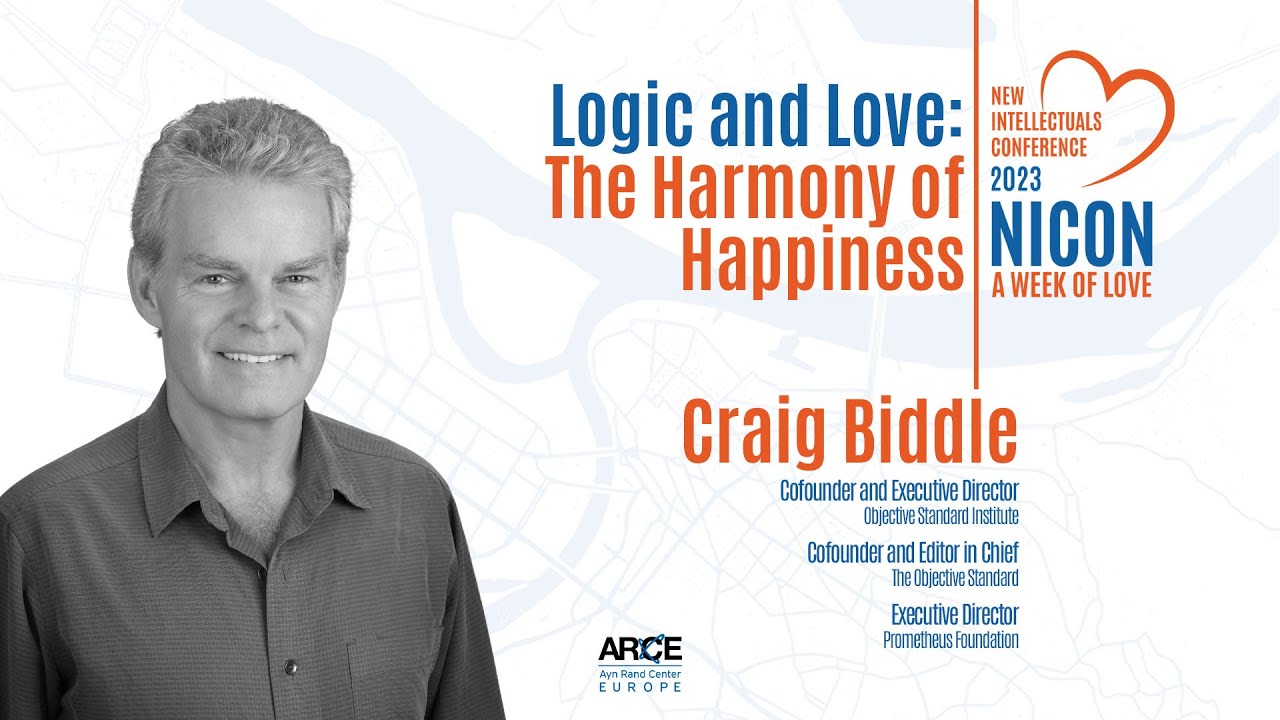 Logic and Love: The Harmony of Happiness

NEW INTELLECTUALS CONFERENCE 2023
NICON
A WEEK OF LOVE

Craig Biddle

Cofounder and Executive Director
Objective Standard Institute

Cofounder and Editor in Chief
The Objective Standard

Executive Director
Prometheus Foundation

ARCE
Ayn Rand Center
EUROPE